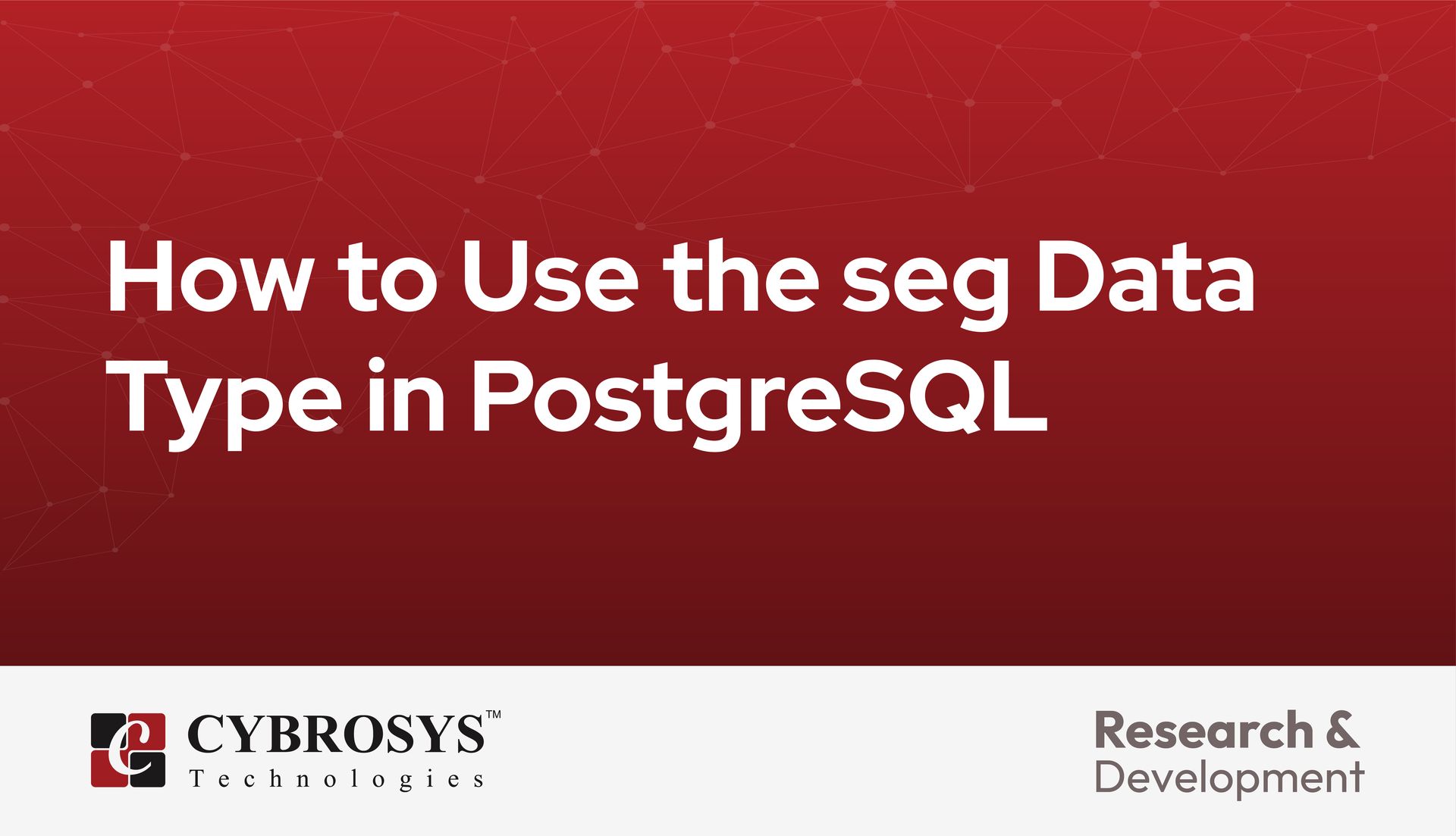 How to Use the seg Data Type in PostgreSQL

CYBROSYS™
Technologies

Research & Development